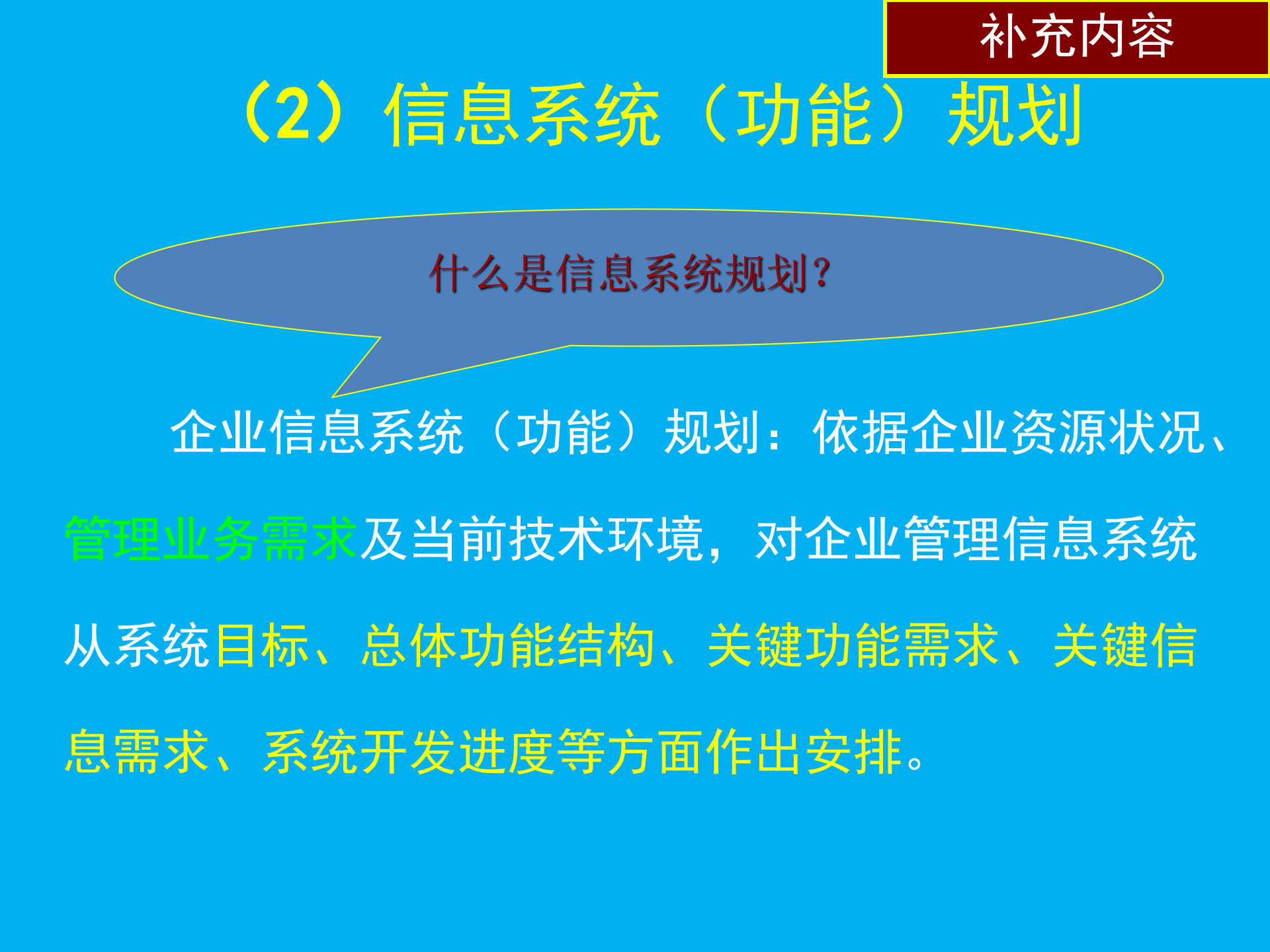 补充内容

（2）信息系统（功能）规划

什么是信息系统规划？

企业信息系统（功能）规划：依据企业资源状况、管理业务需求及当前技术环境，对企业管理信息系统从系统目标、总体功能结构、关键功能需求、关键信息需求、系统开发进度等方面作出安排。